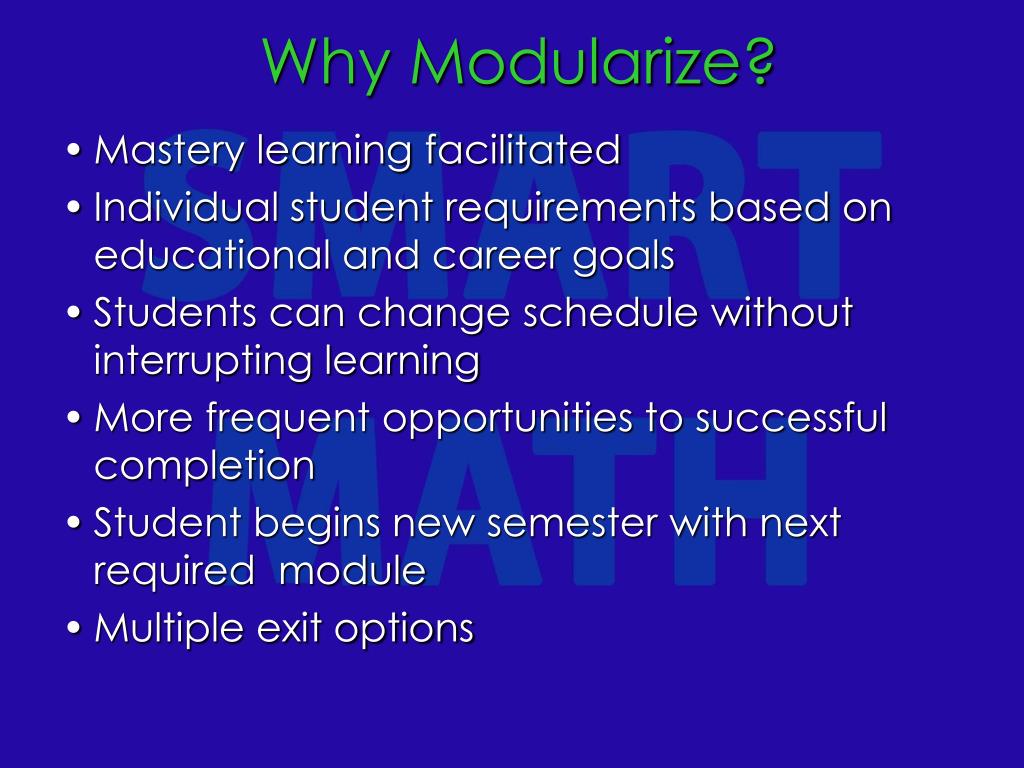 Why Modularize?

SMART MATH

• Mastery learning facilitated
• Individual student requirements based on educational and career goals
• Students can change schedule without interrupting learning
• More frequent opportunities to successful completion
• Student begins new semester with next required module
• Multiple exit options